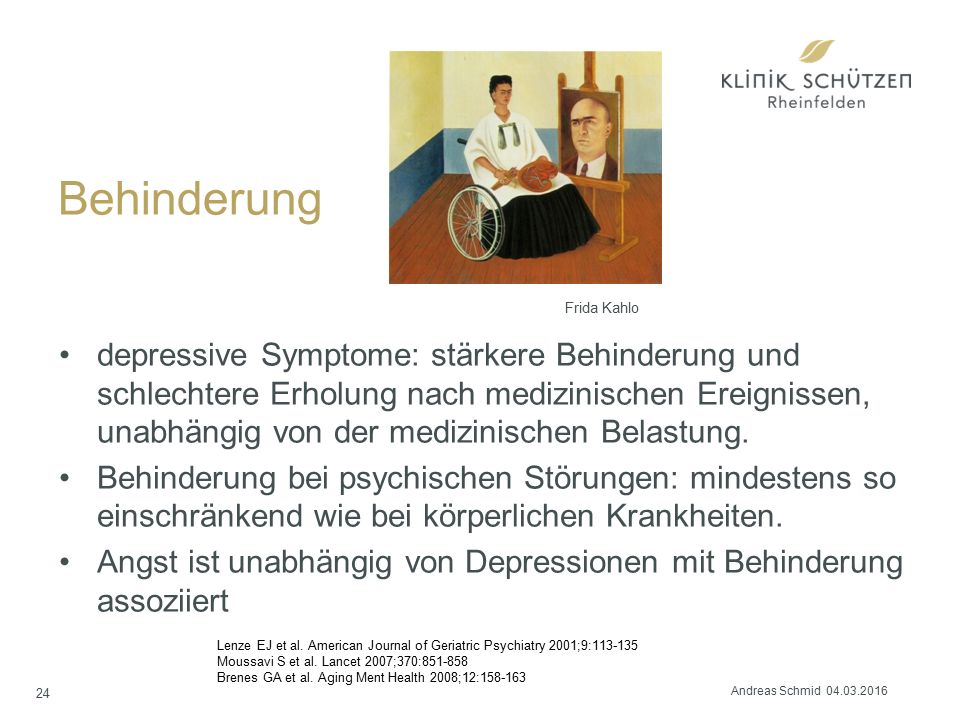 KLINIK SCHÜTZEN
Rheinfelden

Behinderung

Frida Kahlo

• depressive Symptome: stärkere Behinderung und schlechtere Erholung nach medizinischen Ereignissen, unabhängig von der medizinischen Belastung.
• Behinderung bei psychischen Störungen: mindestens so einschränkend wie bei körperlichen Krankheiten.
• Angst ist unabhängig von Depressionen mit Behinderung assoziiert

Lenze EJ et al. American Journal of Geriatric Psychiatry 2001;9:113-135
Moussavi S et al. Lancet 2007;370:851-858
Brenes GA et al. Aging Ment Health 2008;12:158-163

24

Andreas Schmid 04.03.2016